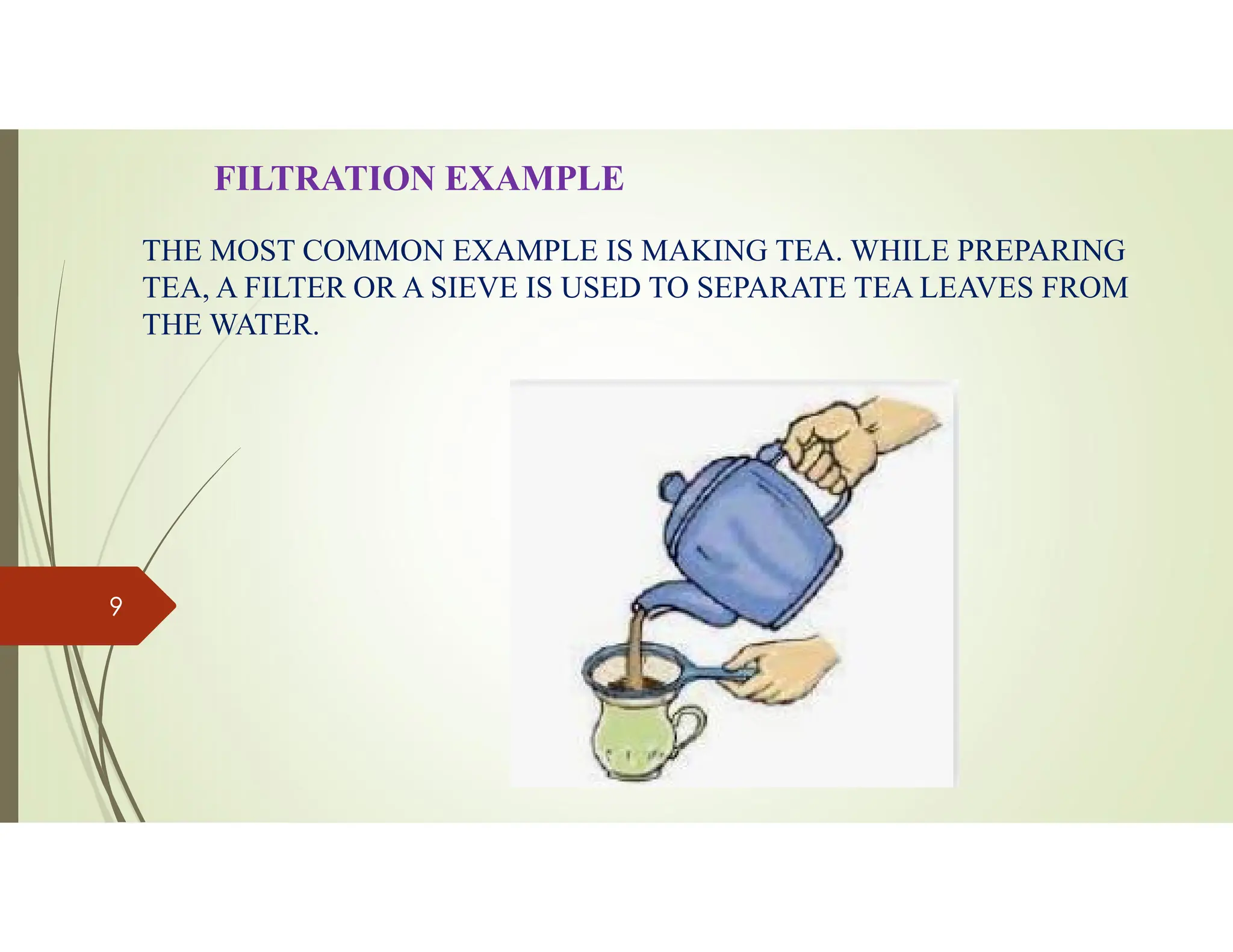 FILTRATION EXAMPLE

THE MOST COMMON EXAMPLE IS MAKING TEA. WHILE PREPARING TEA, A FILTER OR A SIEVE IS USED TO SEPARATE TEA LEAVES FROM THE WATER.

9